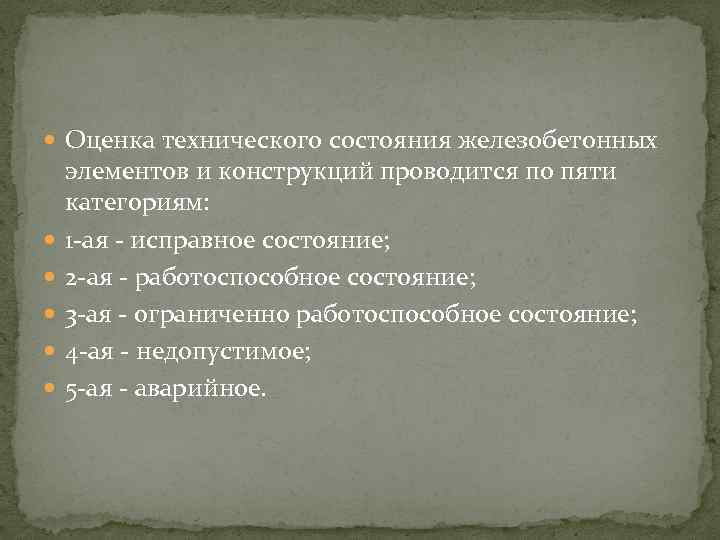 Оценка технического состояния железобетонных элементов и конструкций проводится по пяти категориям:

1-ая - исправное состояние;

2-ая - работоспособное состояние;

3-ая - ограниченно работоспособное состояние;

4-ая - недопустимое;

5-ая - аварийное.